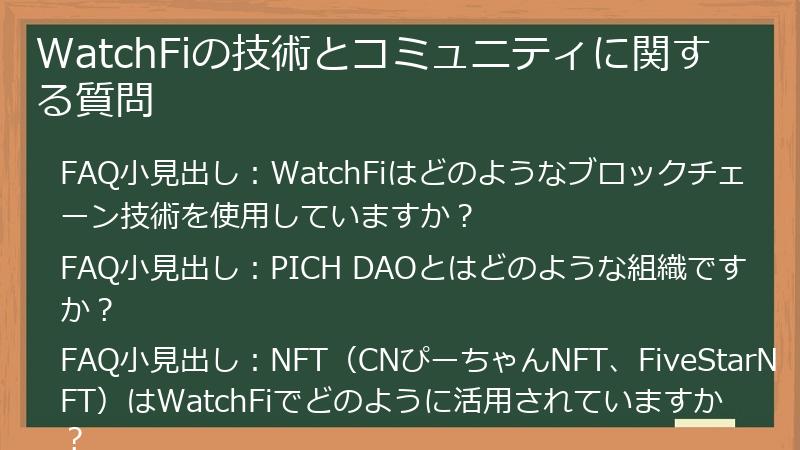 WatchFiの技術とコミュニティに関する質問

FAQ小見出し：WatchFiはどのようなブロックチェーン技術を使用していますか？

FAQ小見出し：PICH DAOとはどのような組織ですか？

FAQ小見出し：NFT（CNぴーちゃんNFT、FiveStarNFT）はWatchFiでどのように活用されていますか？